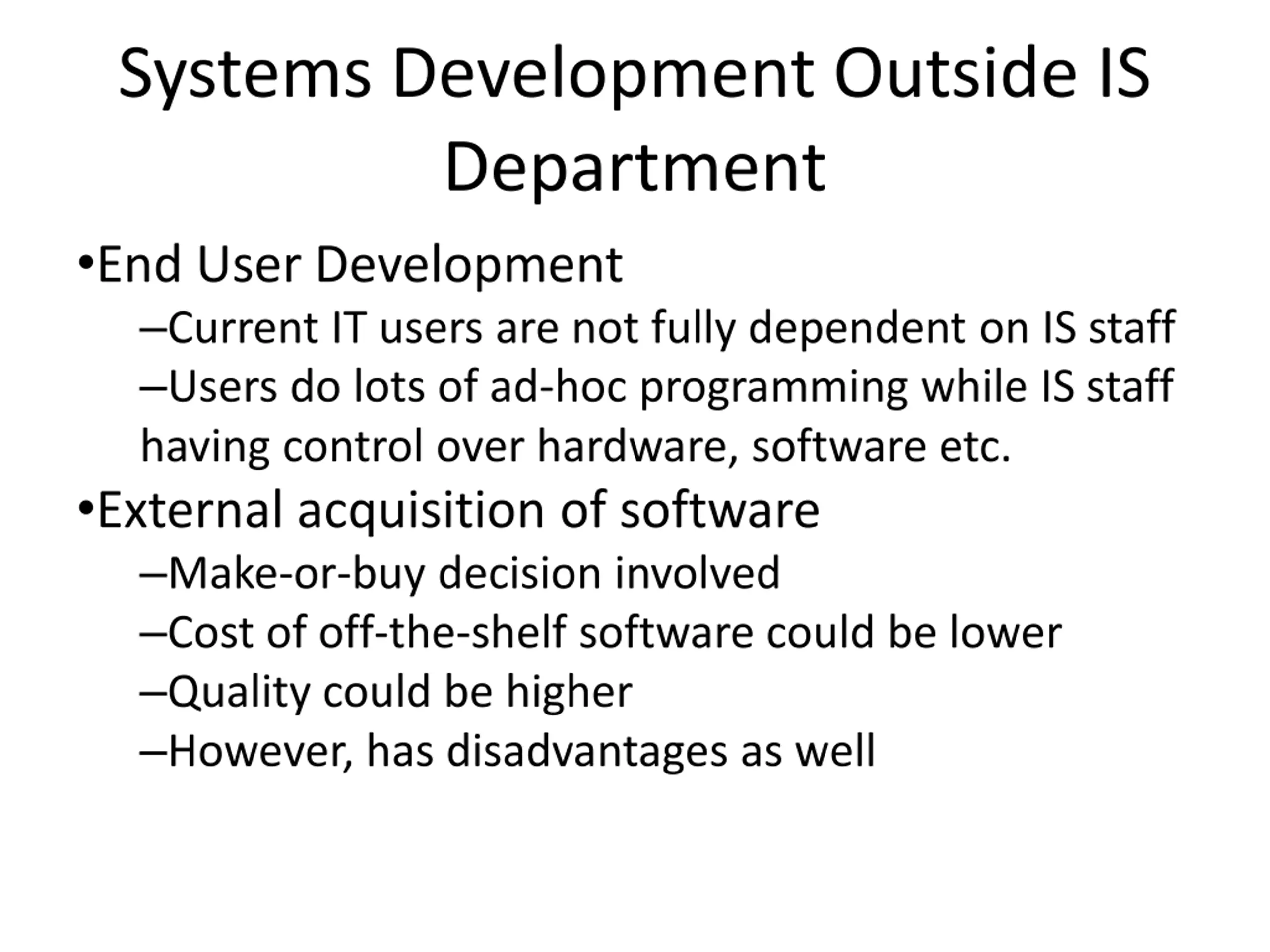 Systems Development Outside IS Department

•End User Development
–Current IT users are not fully dependent on IS staff
–Users do lots of ad-hoc programming while IS staff having control over hardware, software etc.
•External acquisition of software
–Make-or-buy decision involved
–Cost of off-the-shelf software could be lower
–Quality could be higher
–However, has disadvantages as well